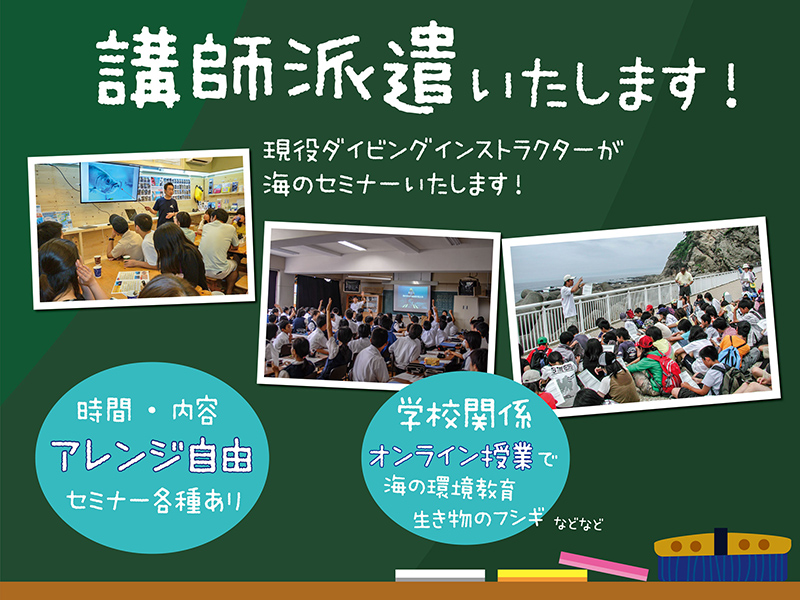 講師派遣いたします！

現役ダイビングインストラクターが
海のセミナーいたします！

時間・内容
アレンジ自由
セミナー各種あり

学校関係
オンライン授業で
海の環境教育
生き物のフシギ などなど